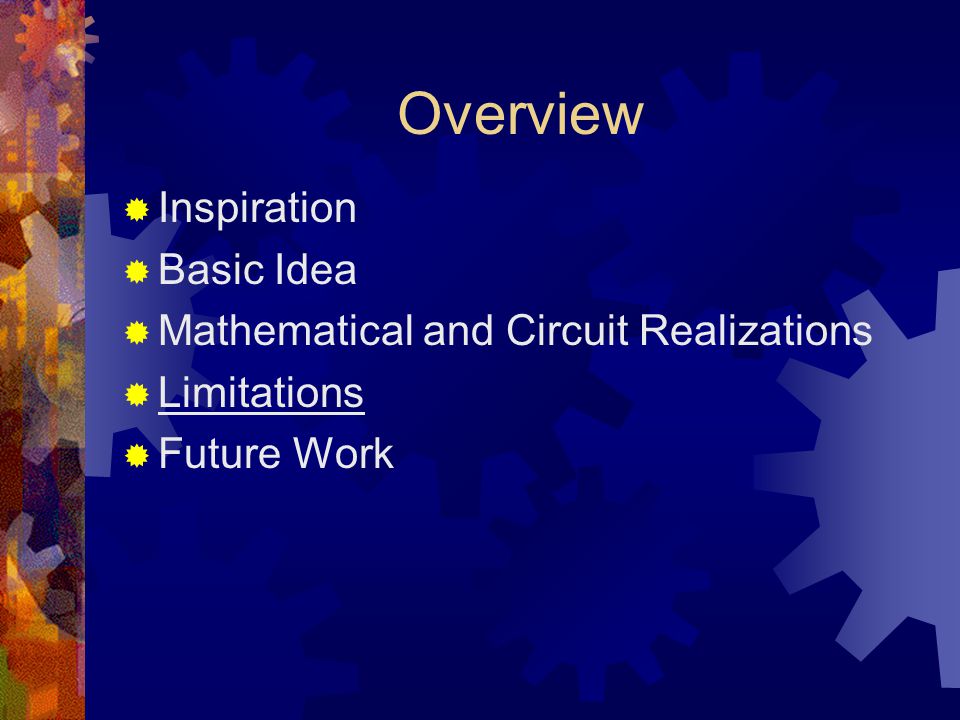 Overview

Inspiration
Basic Idea
Mathematical and Circuit Realizations
Limitations
Future Work